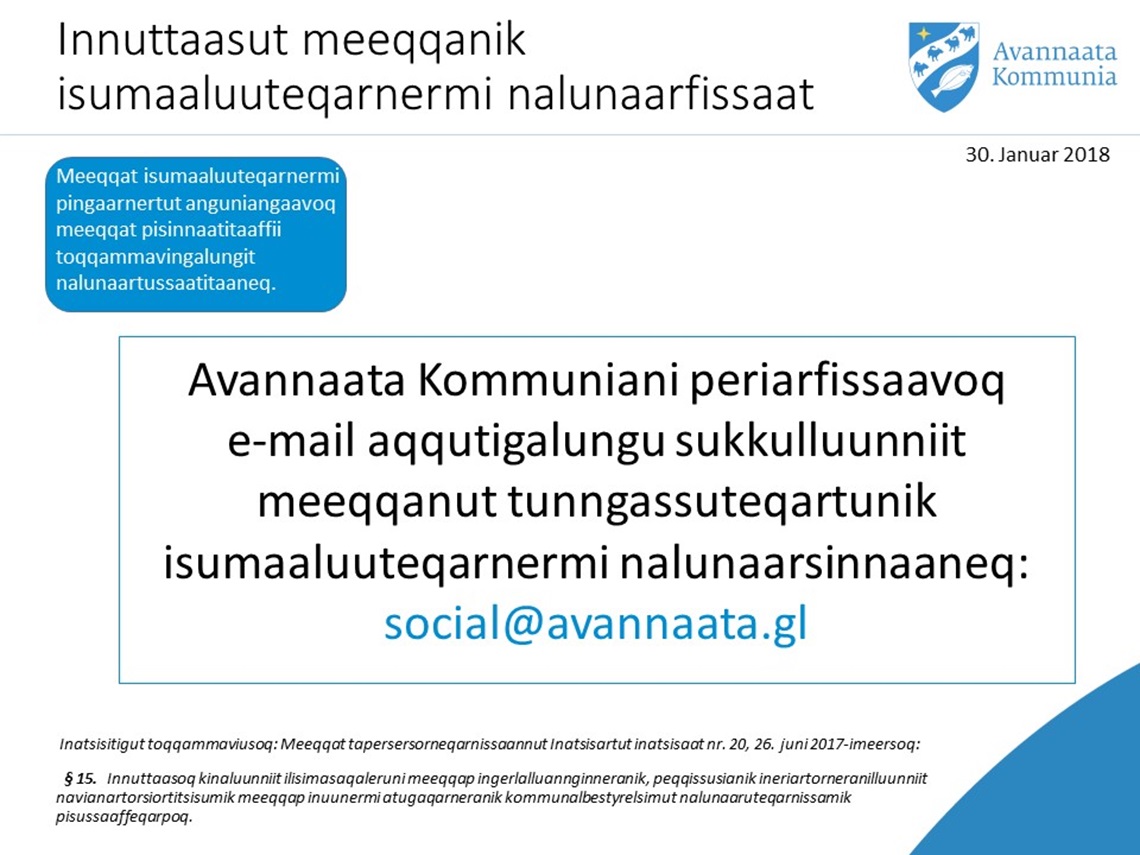 Innuttaasut meeqqanik isumaaluuteqarnermi nalunaarfissaat

Avannaata Kommunia

30. Januar 2018

Meeqqat isumaaluuteqarnermi pingaarnertut anguniangaavoq meeqqat pisinnaatitaaffii toqqammavingalungit nalunaartussaatitaaneq.

Avannaata Kommuniani periarfissaavoq e-mail aqqutigalungu sukkulluunniit meeqqanut tunngassuteqartunik isumaaluuteqarnermi nalunaarsinnaaneq:
social@avannaata.gl

Inatsisitigut toqqammaviusoq: Meeqqat tapersersorneqarnissaannut Inatsisartut inatsisaat nr. 20, 26. juni 2017-imeersoq:

§ 15. Innuttaasoq kinaluunniit ilisimasaqaleruni meeqqap ingerlalluannginneranik, peqqissusianik ineriartorneranilluunniit navianartorsiortitsisumik meeqqap inuunermi atugaqarneranik kommunalbestyrelsimut nalunaaruteqarnissamik pisussaaffeqarpoq.